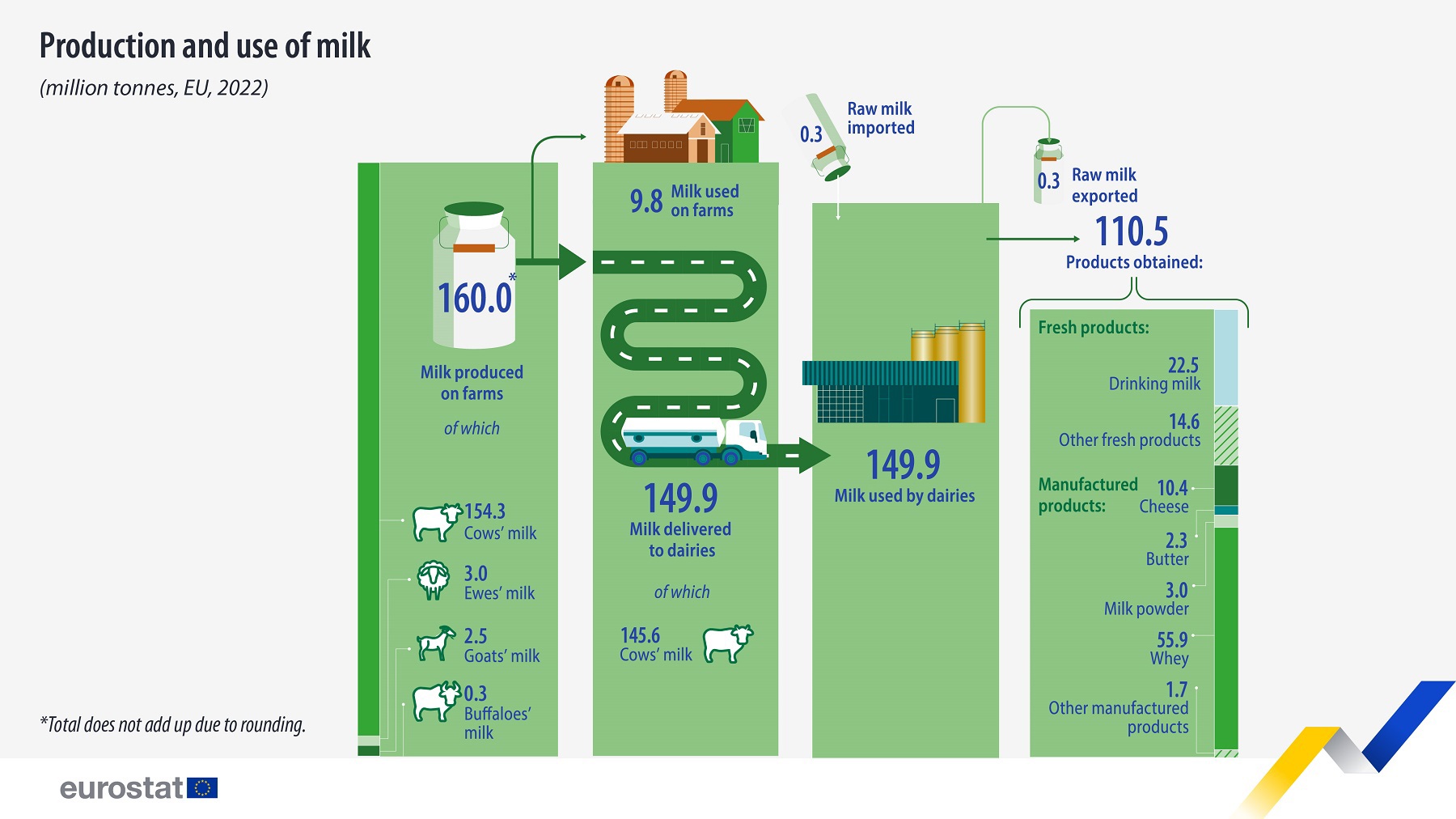 Production and use of milk

(million tonnes, EU, 2022)

160.0*

Milk produced on farms

of which

154.3 Cows' milk

3.0 Ewes' milk

2.5 Goats' milk

0.3 Buffaloes' milk

9.8 Milk used on farms

149.9 Milk delivered to dairies

of which

145.6 Cows' milk

0.3 Raw milk imported

149.9 Milk used by dairies

0.3 Raw milk exported

110.5 Products obtained:

Fresh products:

22.5 Drinking milk

14.6 Other fresh products

Manufactured products:

10.4 Cheese

2.3 Butter

3.0 Milk powder

55.9 Whey

1.7 Other manufactured products

*Total does not add up due to rounding.

eurostat